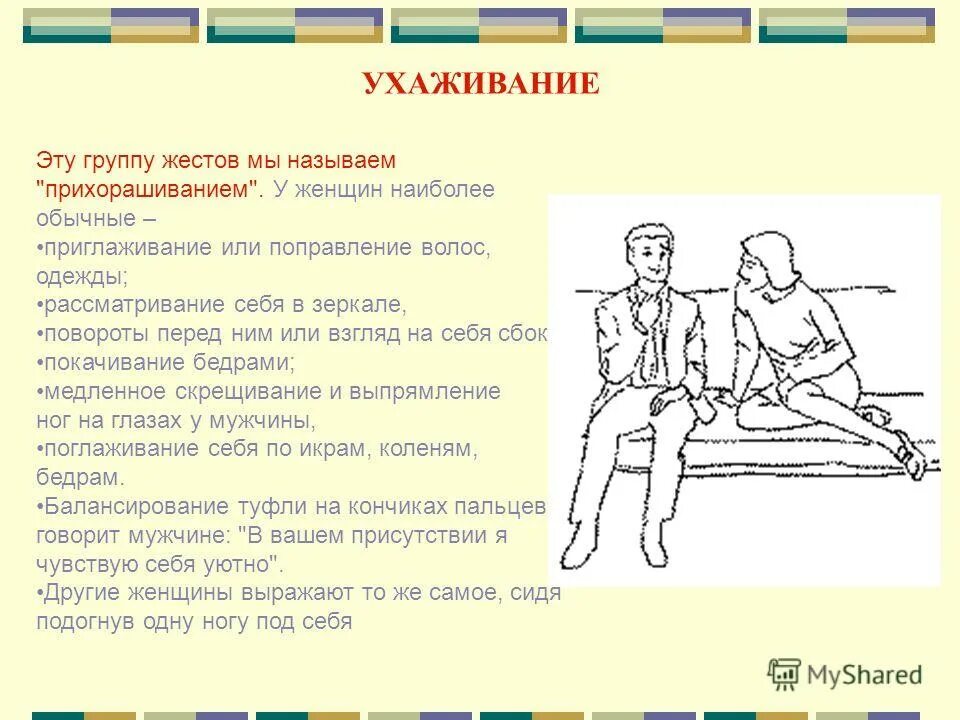 УХАЖИВАНИЕ

Эту группу жестов мы называем "прихорашиванием". У женщин наиболее обычные –
•приглаживание или поправление волос, одежды;
•рассматривание себя в зеркале,
•повороты перед ним или взгляд на себя сбок
•покачивание бедрами;
•медленное скрещивание и выпрямление ног на глазах у мужчины,
•поглаживание себя по икрам, коленям, бедрам.
•Балансирование туфли на кончиках пальцев говорит мужчине: "В вашем присутствии я чувствую себя уютно".
•Другие женщины выражают то же самое, сидя подогнув одну ногу под себя

MyShared